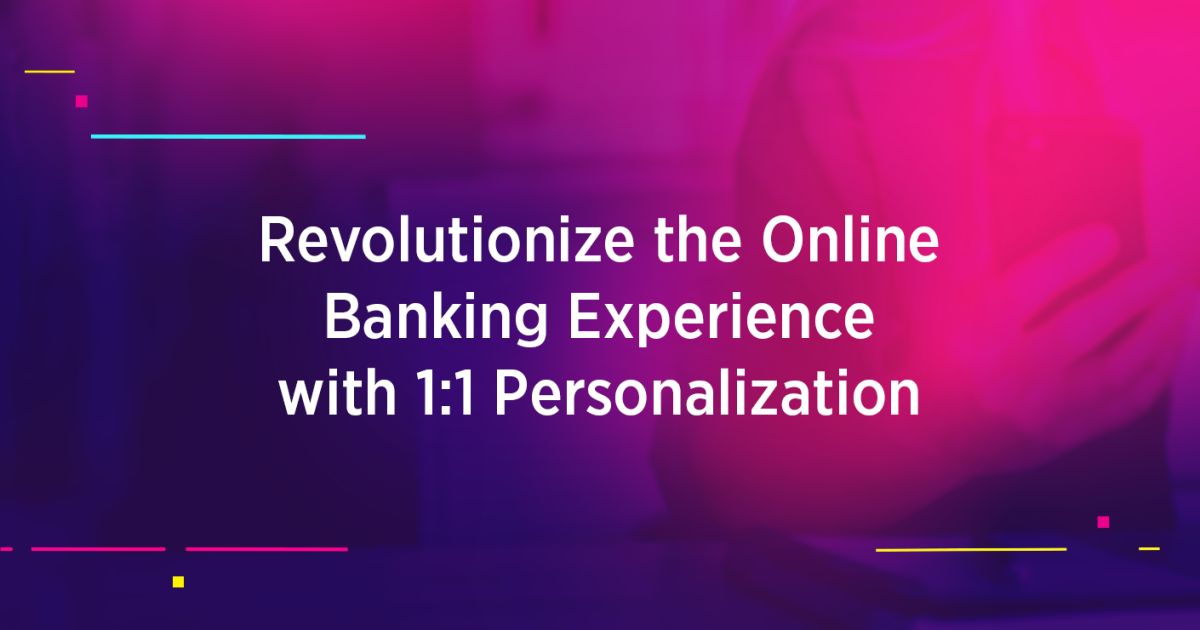 Revolutionize the Online Banking Experience with 1:1 Personalization